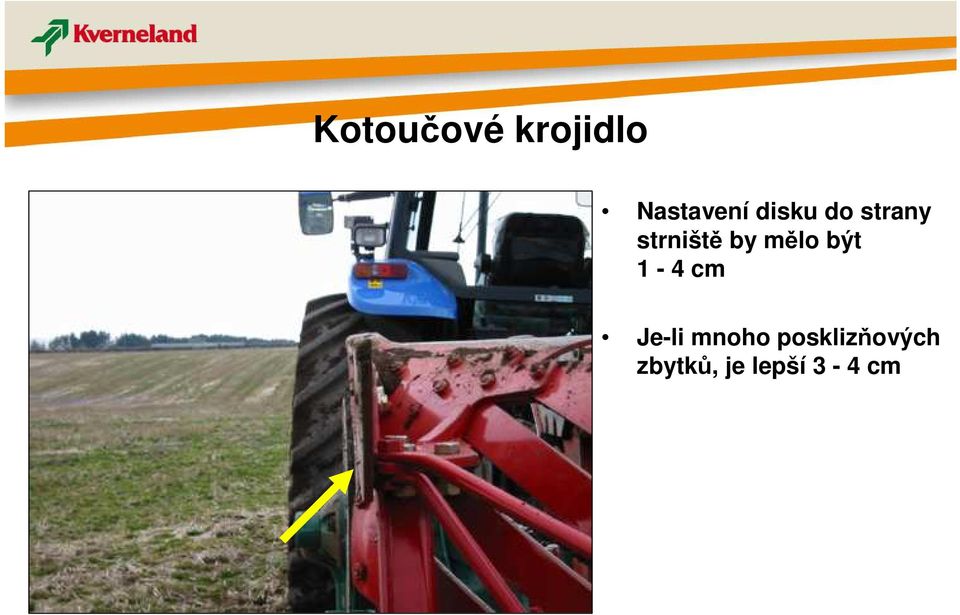 Kverneland

Kotoučové krojidlo

• Nastavení disku do strany strniště by mělo být 1 - 4 cm

• Je-li mnoho posklizňových zbytků, je lepší 3 - 4 cm